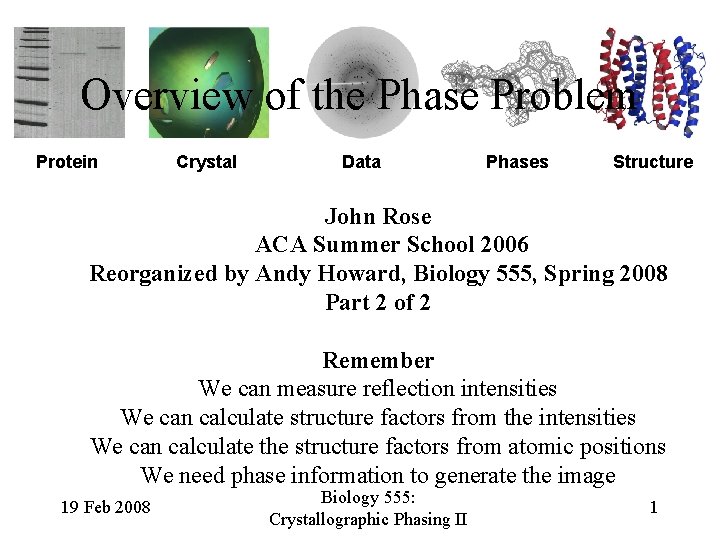 Overview of the Phase Problem

Protein Crystal Data Phases Structure

John Rose
ACA Summer School 2006
Reorganized by Andy Howard, Biology 555, Spring 2008
Part 2 of 2

Remember
We can measure reflection intensities
We can calculate structure factors from the intensities
We can calculate the structure factors from atomic positions
We need phase information to generate the image

19 Feb 2008

Biology 555:
Crystallographic Phasing II

1